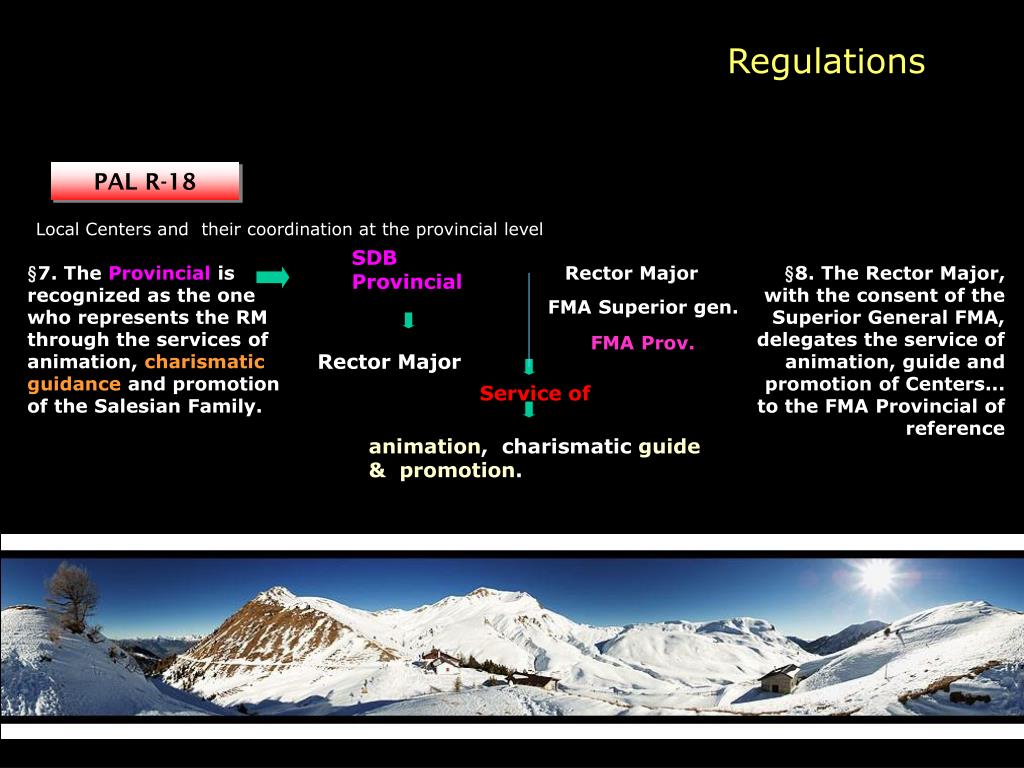 Regulations

PAL R-18

Local Centers and their coordination at the provincial level

§7. The Provincial is recognized as the one who represents the RM through the services of animation, charismatic guidance and promotion of the Salesian Family.

SDB Provincial

Rector Major

Rector Major

FMA Superior gen.

FMA Prov.

Service of

animation, charismatic guide & promotion.

§8. The Rector Major, with the consent of the Superior General FMA, delegates the service of animation, guide and promotion of Centers... to the FMA Provincial of reference